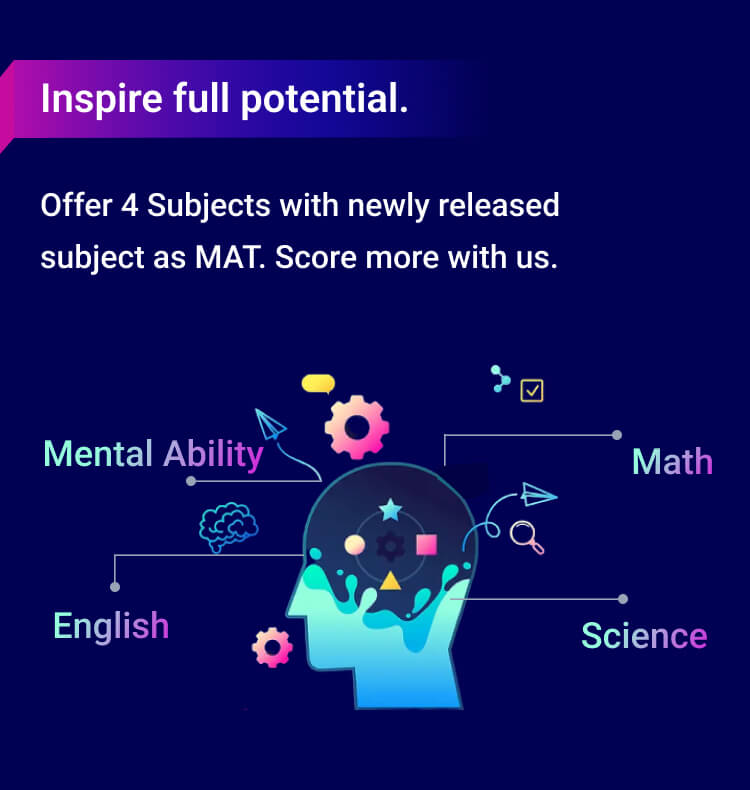 Inspire full potential.

Offer 4 Subjects with newly released subject as MAT. Score more with us.

Mental Ability

Math

English

Science